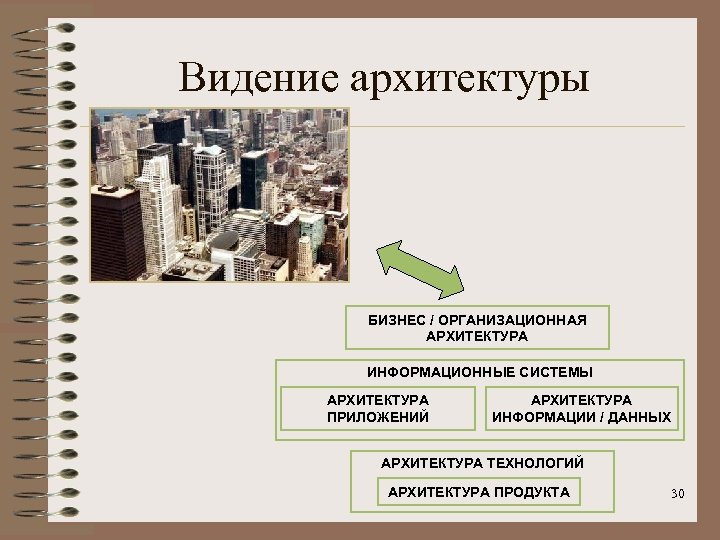 Видение архитектуры

БИЗНЕС / ОРГАНИЗАЦИОННАЯ АРХИТЕКТУРА

ИНФОРМАЦИОННЫЕ СИСТЕМЫ

АРХИТЕКТУРА ПРИЛОЖЕНИЙ

АРХИТЕКТУРА ИНФОРМАЦИИ / ДАННЫХ

АРХИТЕКТУРА ТЕХНОЛОГИЙ

АРХИТЕКТУРА ПРОДУКТА

30